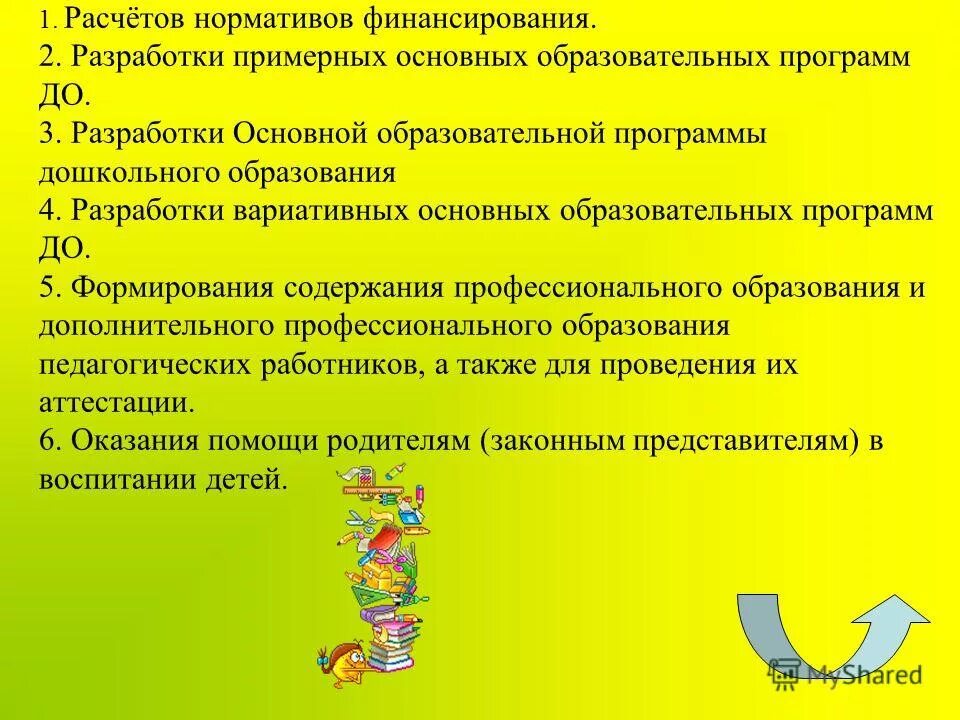 1. Расчётов нормативов финансирования.
2. Разработки примерных основных образовательных программ ДО.
3. Разработки Основной образовательной программы дошкольного образования
4. Разработки вариативных основных образовательных программ ДО.
5. Формирования содержания профессионального образования и дополнительного профессионального образования педагогических работников, а также для проведения их аттестации.
6. Оказания помощи родителям (законным представителям) в воспитании детей.

MyShared